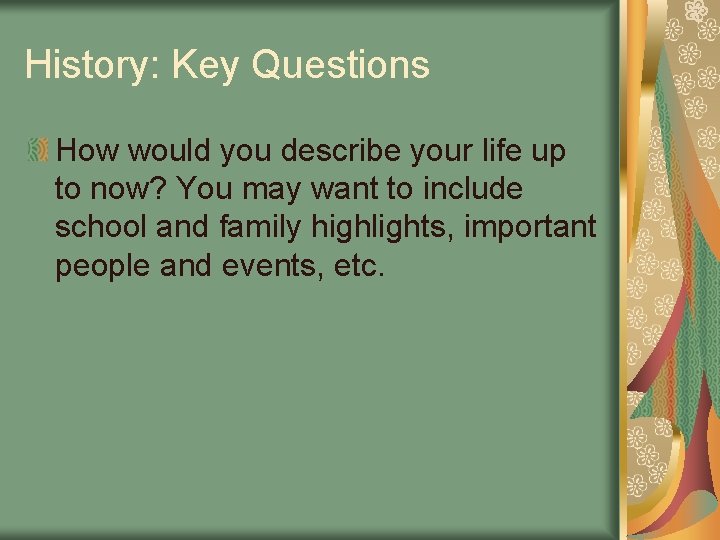 History: Key Questions

How would you describe your life up to now? You may want to include school and family highlights, important people and events, etc.